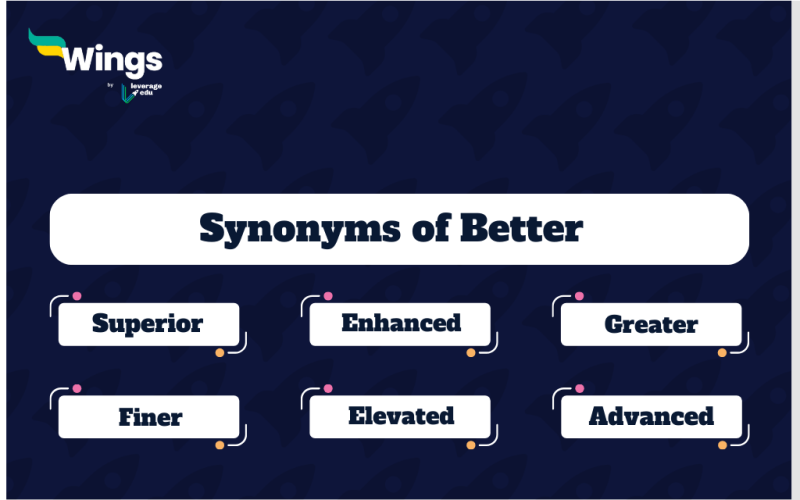 Wings
by leverage edu

Synonyms of Better

Superior

Enhanced

Greater

Finer

Elevated

Advanced